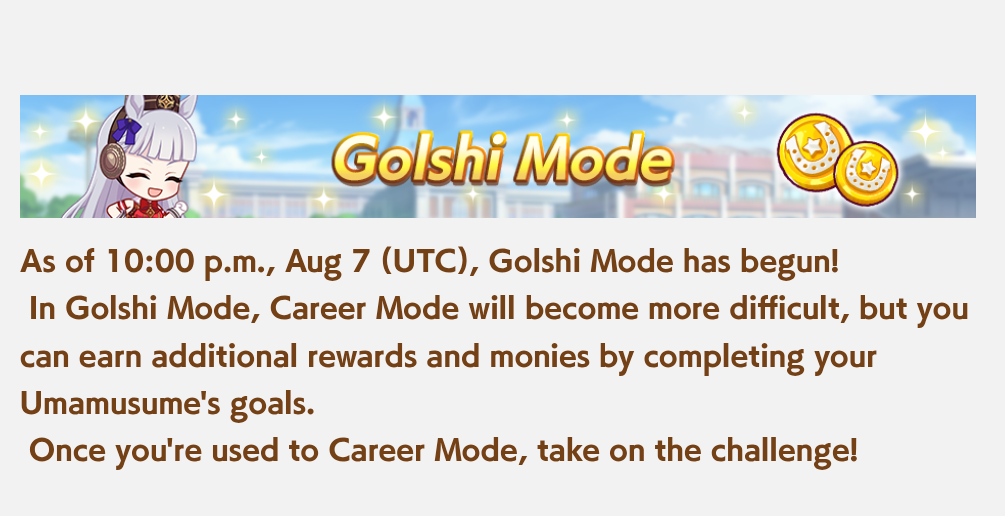 Golshi Mode

As of 10:00 p.m., Aug 7 (UTC), Golshi Mode has begun!
In Golshi Mode, Career Mode will become more difficult, but you can earn additional rewards and monies by completing your Umamusume's goals.
Once you're used to Career Mode, take on the challenge!